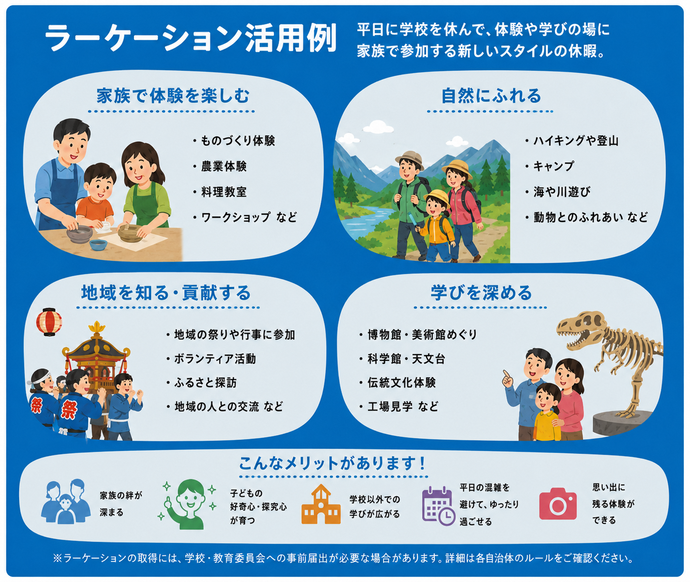 ラーケーション活用例

平日に学校を休んで、体験や学びの場に家族で参加する新しいスタイルの休暇。

家族で体験を楽しむ

・ものづくり体験
・農業体験
・料理教室
・ワークショップ など

自然にふれる

・ハイキングや登山
・キャンプ
・海や川遊び
・動物とのふれあい など

地域を知る・貢献する

祭
祭

・地域の祭りや行事に参加
・ボランティア活動
・ふるさと探訪
・地域の人との交流 など

学びを深める

・博物館・美術館めぐり
・科学館・天文台
・伝統文化体験
・工場見学 など

こんなメリットがあります！

家族の絆が深まる

子どもの好奇心・探究心が育つ

学校以外での学びが広がる

平日の混雑を避けて、ゆったり過ごせる

思い出に残る体験ができる

※ラーケーションの取得には、学校・教育委員会への事前届出が必要な場合があります。詳細は各自治体のルールをご確認ください。